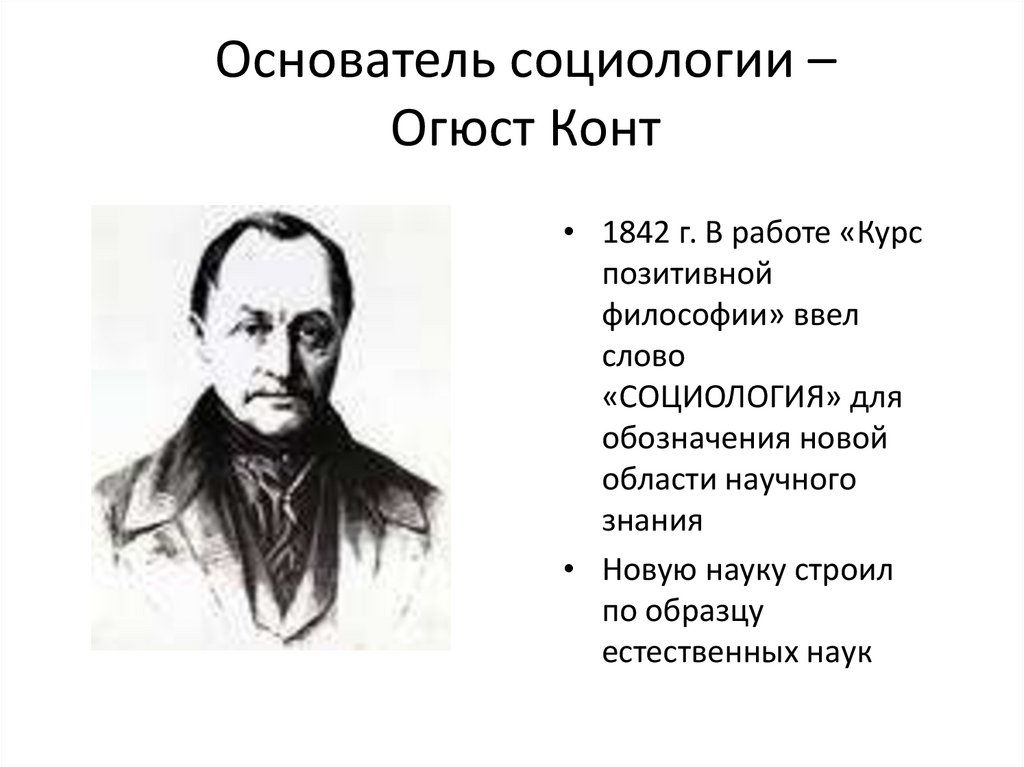 Основатель социологии – Огюст Конт

• 1842 г. В работе «Курс позитивной философии» ввел слово «СОЦИОЛОГИЯ» для обозначения новой области научного знания

• Новую науку строил по образцу естественных наук